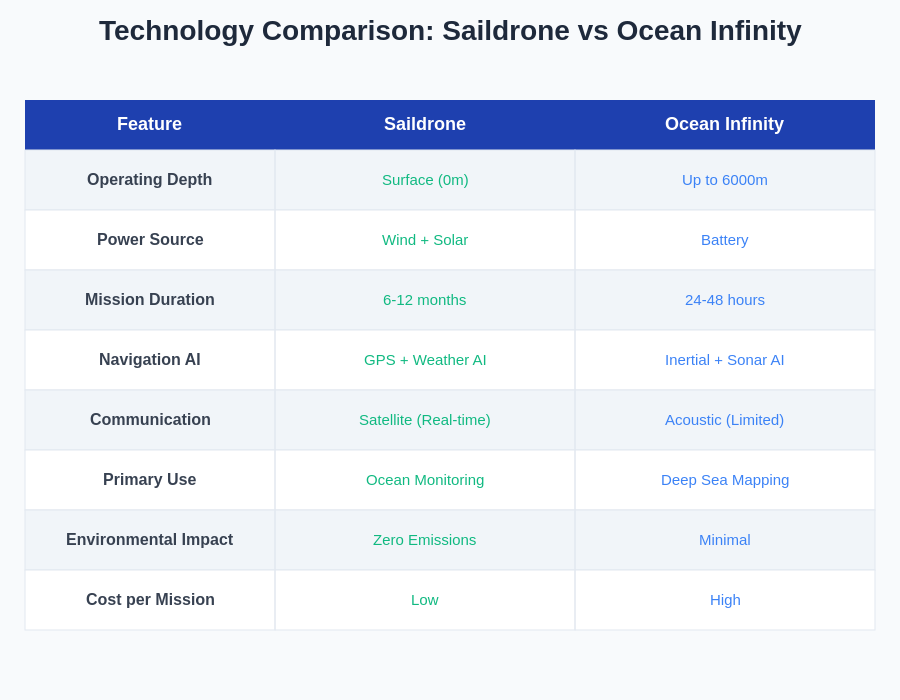 Technology Comparison: Saildrone vs Ocean Infinity

| Feature | Saildrone | Ocean Infinity |
|---|---|---|
| Operating Depth | Surface (0m) | Up to 6000m |
| Power Source | Wind + Solar | Battery |
| Mission Duration | 6-12 months | 24-48 hours |
| Navigation AI | GPS + Weather AI | Inertial + Sonar AI |
| Communication | Satellite (Real-time) | Acoustic (Limited) |
| Primary Use | Ocean Monitoring | Deep Sea Mapping |
| Environmental Impact | Zero Emissions | Minimal |
| Cost per Mission | Low | High |